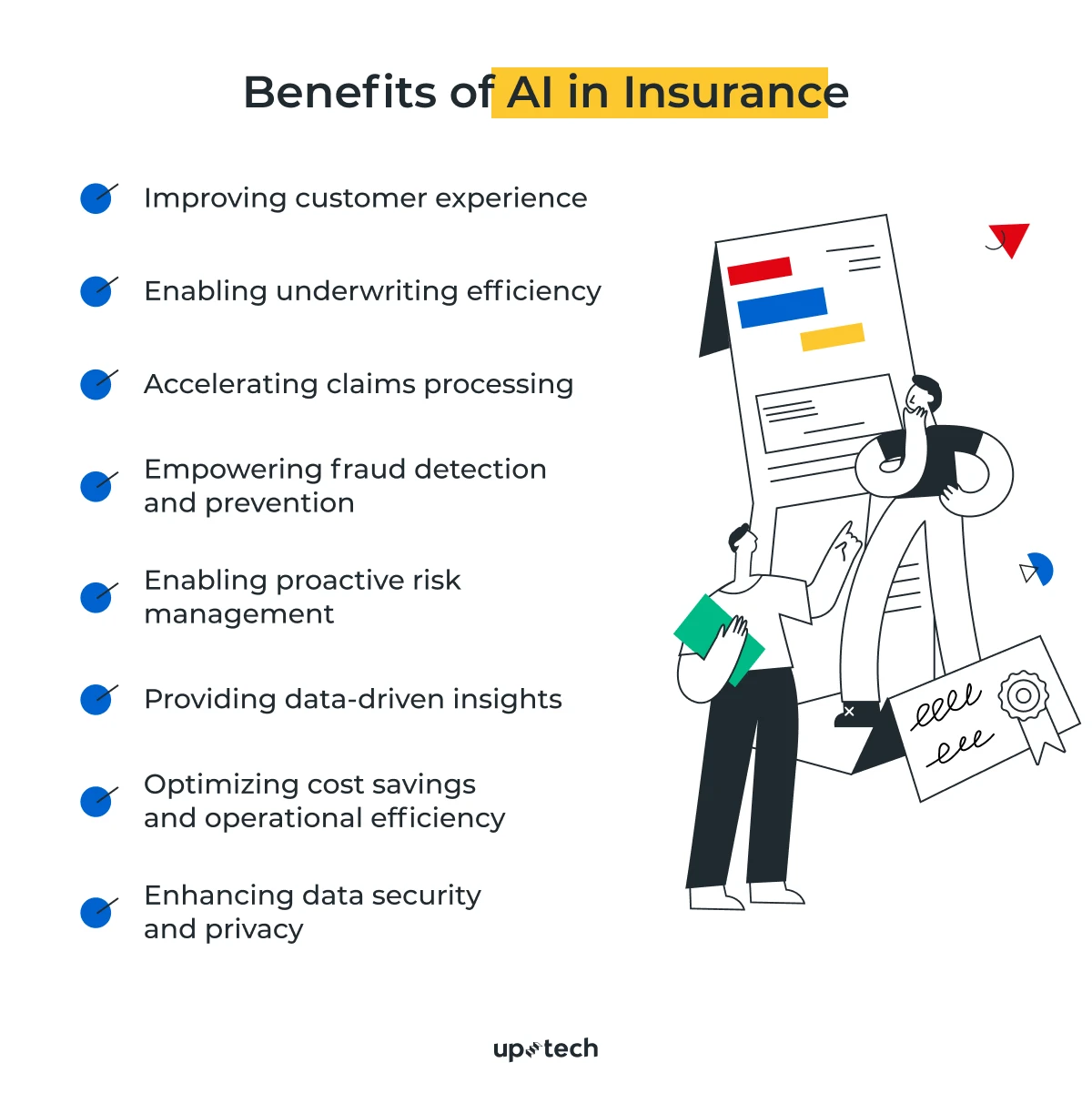 Benefits of AI in Insurance

Improving customer experience

Enabling underwriting efficiency

Accelerating claims processing

Empowering fraud detection and prevention

Enabling proactive risk management

Providing data-driven insights

Optimizing cost savings and operational efficiency

Enhancing data security and privacy

uptech